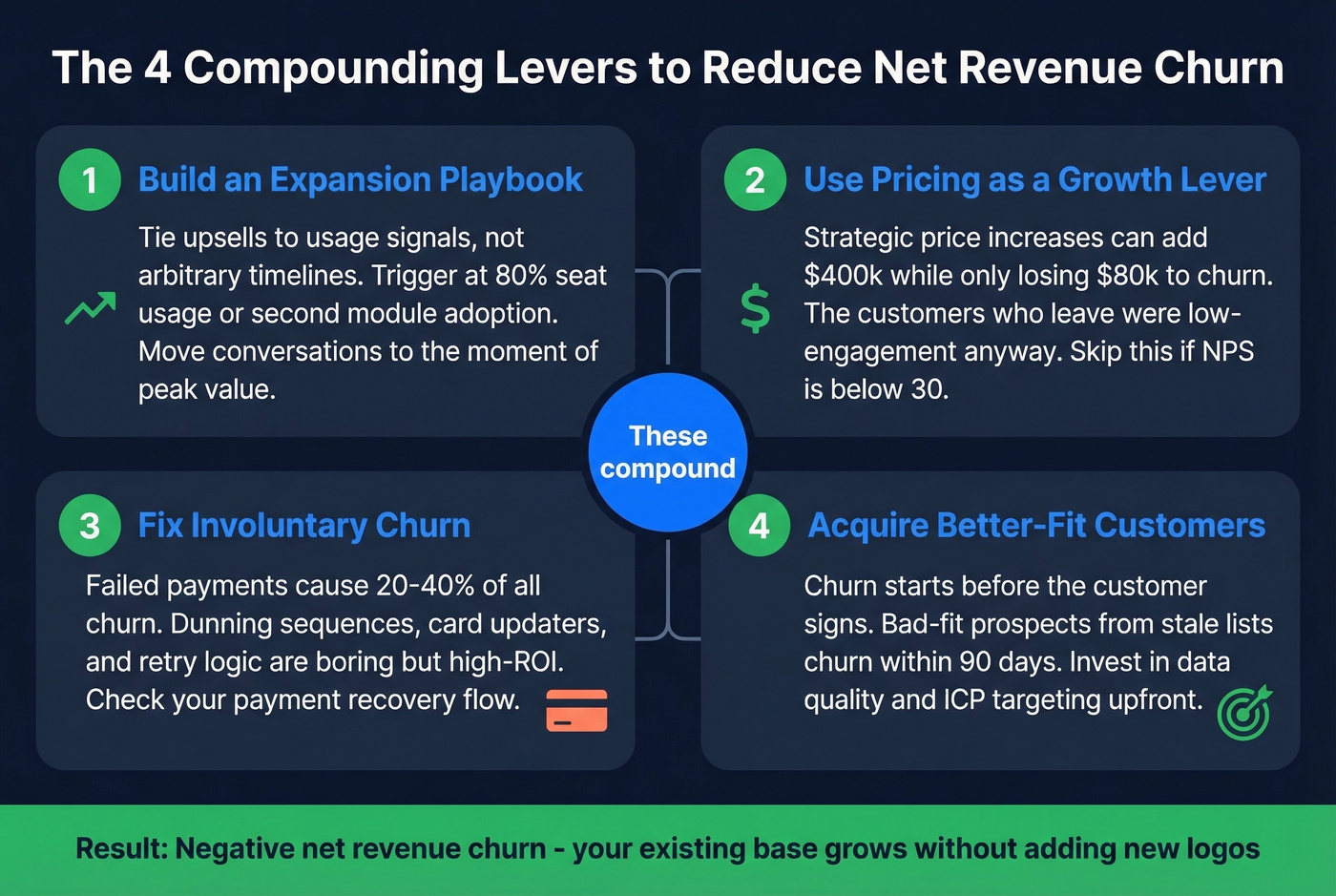 The 4 Compounding Levers to Reduce Net Revenue Churn

1 Build an Expansion Playbook

Tie upsells to usage signals, not arbitrary timelines. Trigger at 80% seat usage or second module adoption. Move conversations to the moment of peak value.

2 Use Pricing as a Growth Lever

Strategic price increases can add \$400k while only losing \$80k to churn. The customers who leave were low-engagement anyway. Skip this if NPS is below 30.

These compound

3 Fix Involuntary Churn

Failed payments cause 20-40% of all churn. Dunning sequences, card updaters, and retry logic are boring but high-ROI. Check your payment recovery flow.

4 Acquire Better-Fit Customers

Churn starts before the customer signs. Bad-fit prospects from stale lists churn within 90 days. Invest in data quality and ICP targeting upfront.

Result: Negative net revenue churn - your existing base grows without adding new logos